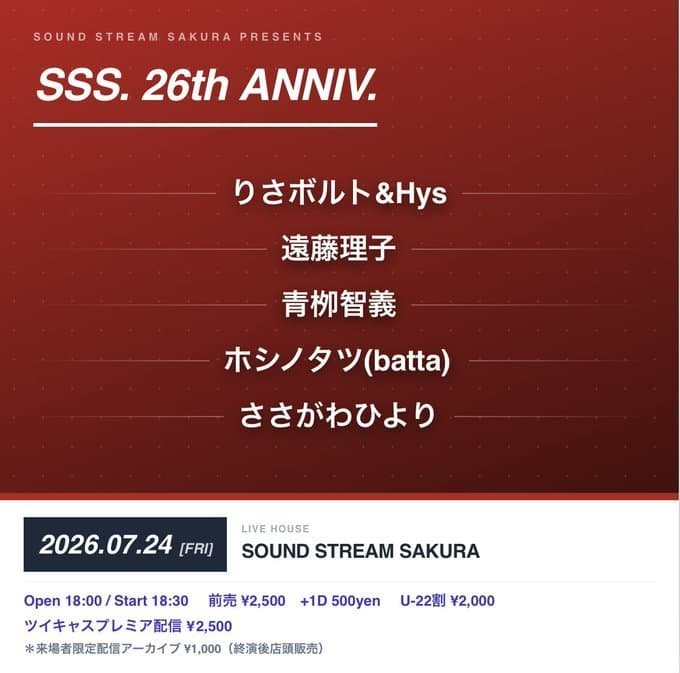 SOUND STREAM SAKURA PRESENTS

SSS. 26th ANNIV.

りさボルト&Hys

遠藤理子

青柳智義

ホシノタツ(batta)

ささがわひより

2026.07.24 [FRI]

LIVE HOUSE
SOUND STREAM SAKURA

Open 18:00 / Start 18:30 前売 ¥2,500 +1D 500yen U-22割 ¥2,000
ツイキャスプレミア配信 ¥2,500
＊来場者限定配信アーカイブ ¥1,000（終演後店頭販売）